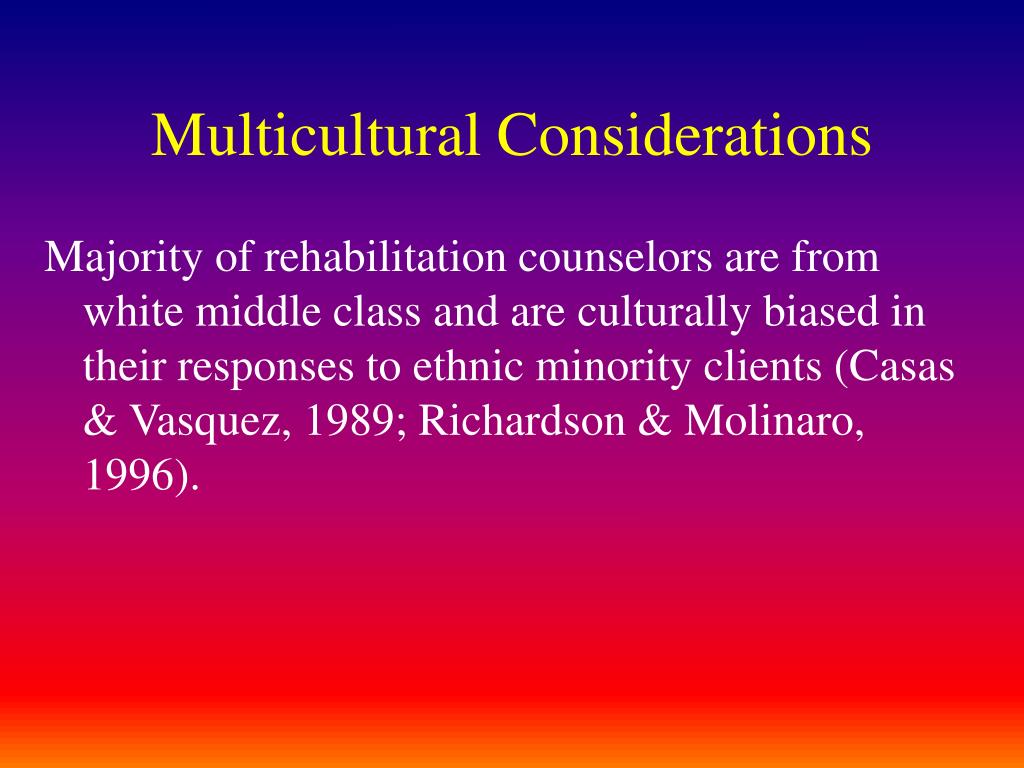 Multicultural Considerations

Majority of rehabilitation counselors are from white middle class and are culturally biased in their responses to ethnic minority clients (Casas & Vasquez, 1989; Richardson & Molinaro, 1996).